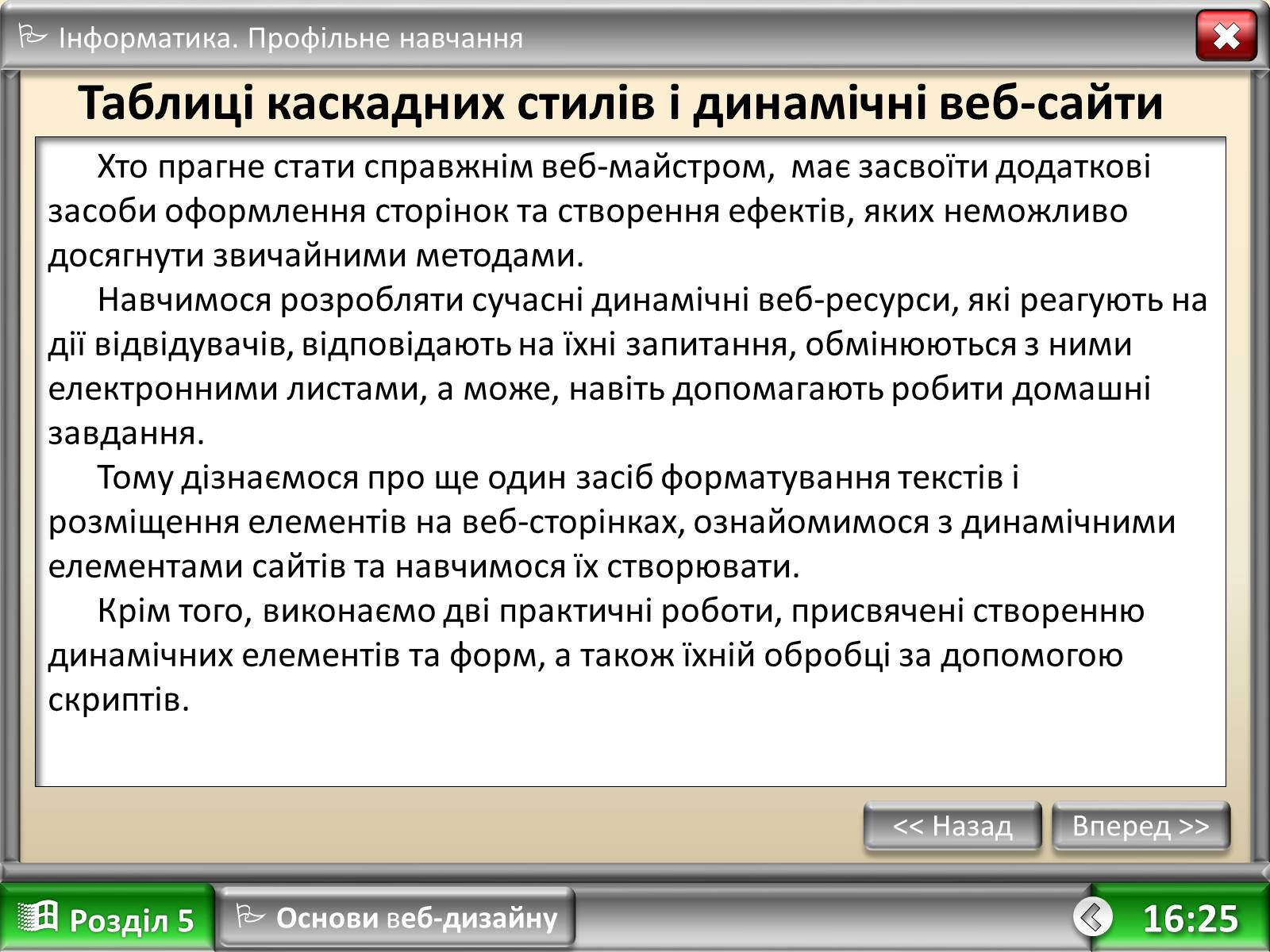 Інформатика. Профільне навчання

Таблиці каскадних стилів і динамічні веб-сайти

Хто прагне стати справжнім веб-майстром, має засвоїти додаткові засоби оформлення сторінок та створення ефектів, яких неможливо досягнути звичайними методами.

Навчимося розробляти сучасні динамічні веб-ресурси, які реагують на дії відвідувачів, відповідають на їхні запитання, обмінюються з ними електронними листами, а може, навіть допомагають робити домашні завдання.

Тому дізнаємося про ще один засіб форматування текстів і розміщення елементів на веб-сторінках, ознайомимося з динамічними елементами сайтів та навчимося їх створювати.

Крім того, виконаємо дві практичні роботи, присвячені створенню динамічних елементів та форм, а також їхній обробці за допомогою скриптів.

<< Назад

Вперед >>

Розділ 5

Основи веб-дизайну

16:25